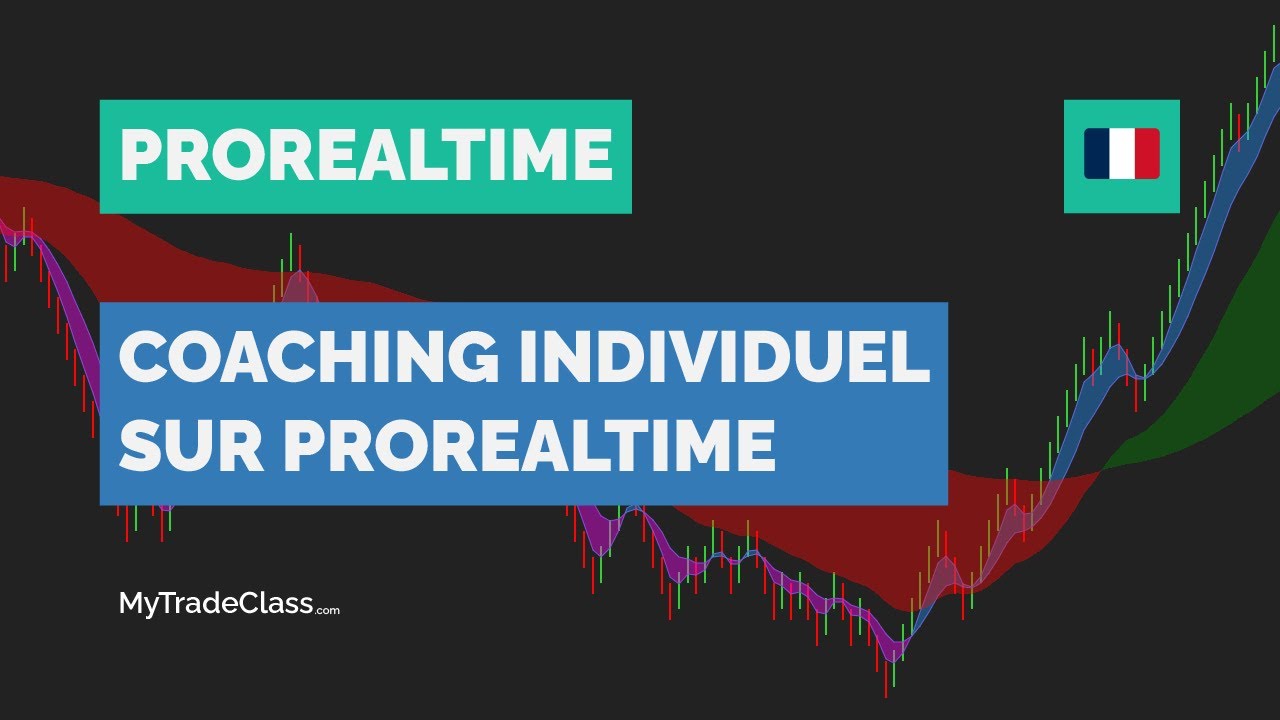 PROREALTIME

COACHING INDIVIDUEL SUR PROREALTIME

MyTradeClass.com